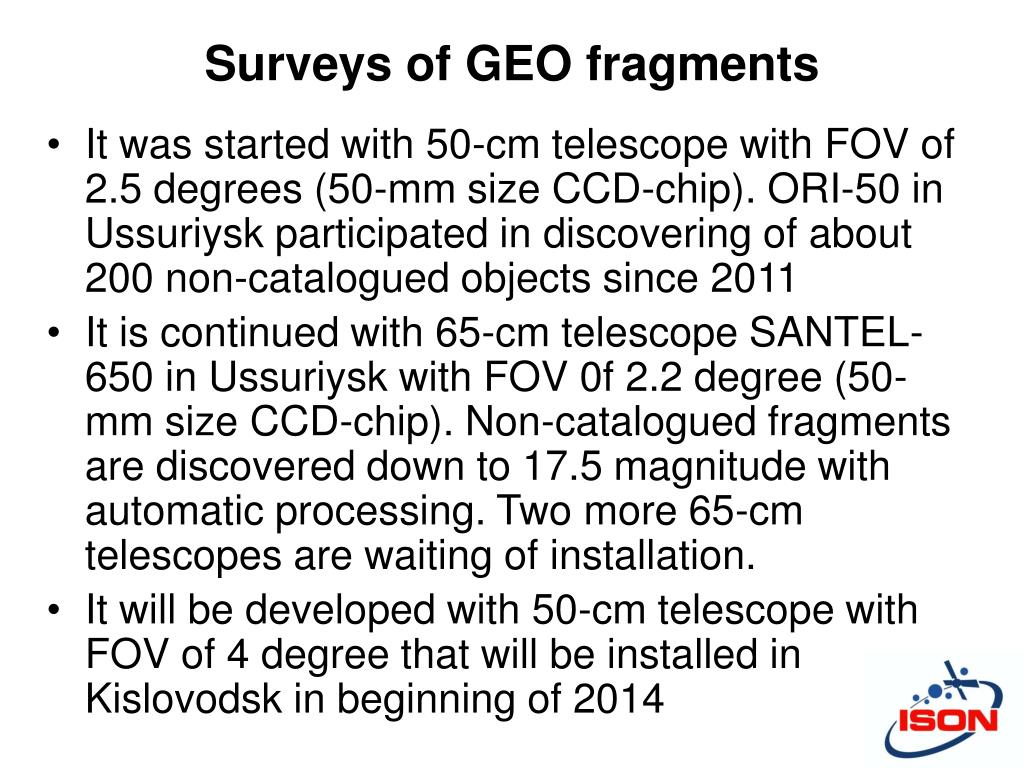 Surveys of GEO fragments

• It was started with 50-cm telescope with FOV of 2.5 degrees (50-mm size CCD-chip). ORI-50 in Ussuriysk participated in discovering of about 200 non-catalogued objects since 2011

• It is continued with 65-cm telescope SANTEL-650 in Ussuriysk with FOV 0f 2.2 degree (50-mm size CCD-chip). Non-catalogued fragments are discovered down to 17.5 magnitude with automatic processing. Two more 65-cm telescopes are waiting of installation.

• It will be developed with 50-cm telescope with FOV of 4 degree that will be installed in Kislovodsk in beginning of 2014

ISON